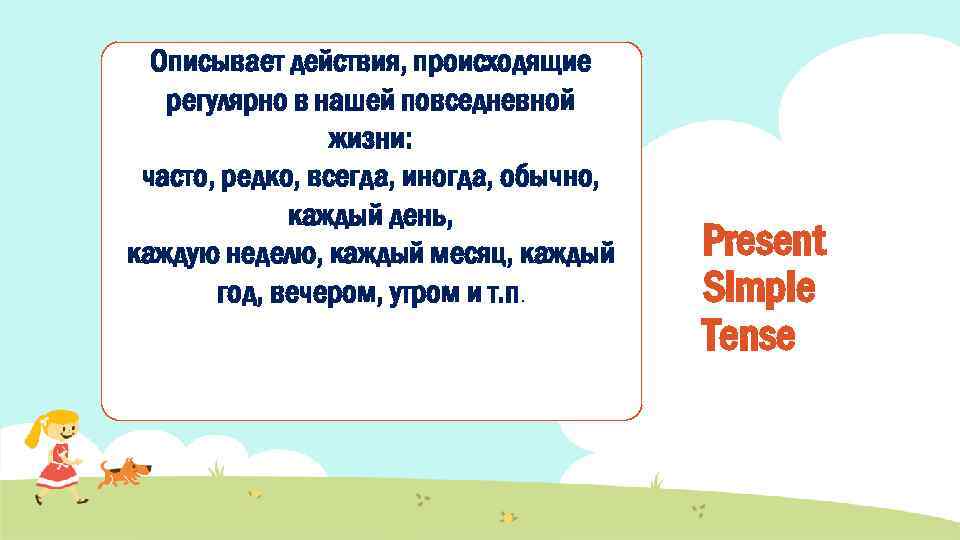 Описывает действия, происходящие регулярно в нашей повседневной жизни:
часто, редко, всегда, иногда, обычно, каждый день,
каждую неделю, каждый месяц, каждый год, вечером, утром и т.п.

Present Simple Tense